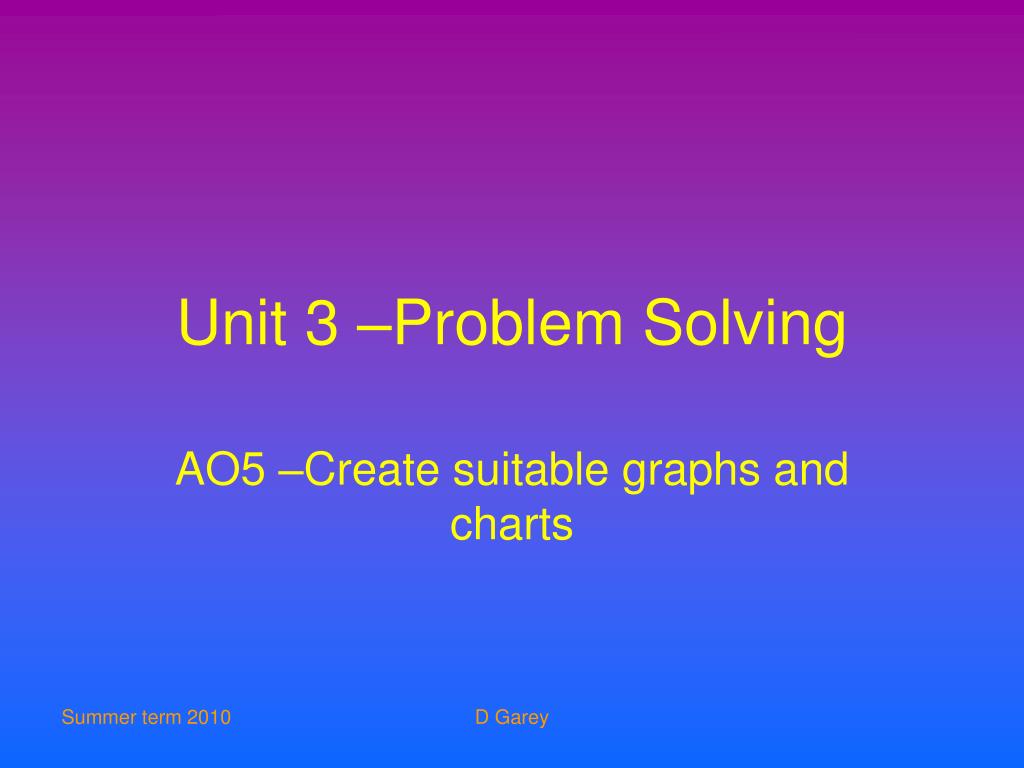 Unit 3 –Problem Solving

AO5 –Create suitable graphs and charts

Summer term 2010

D Garey